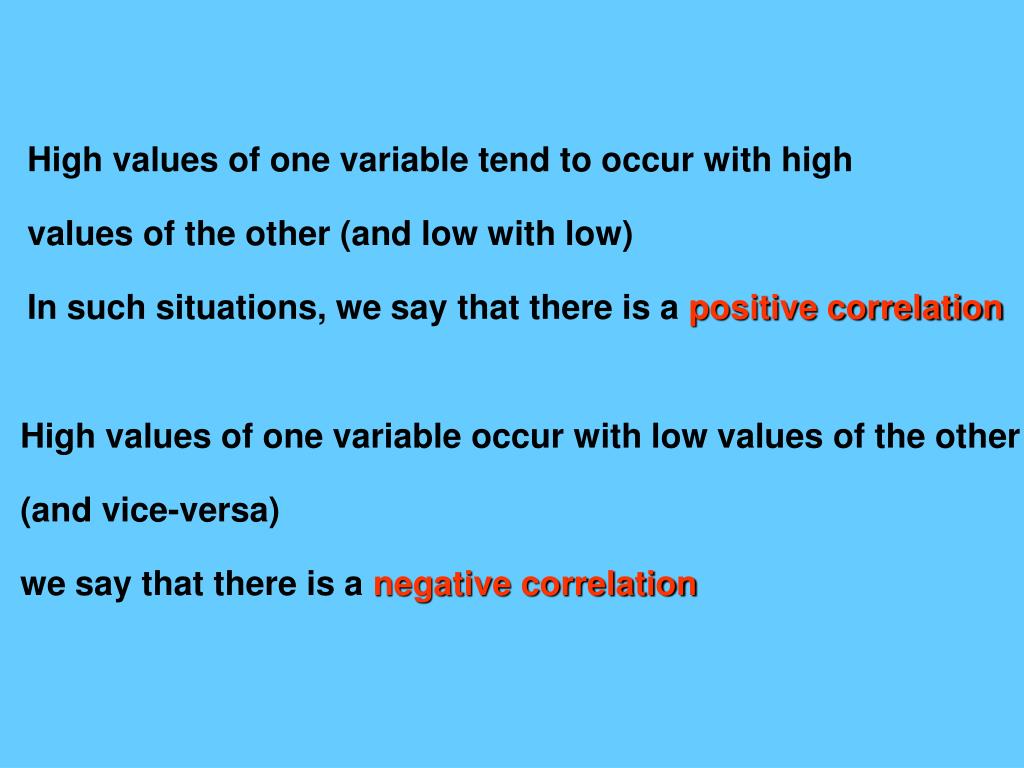 High values of one variable tend to occur with high values of the other (and low with low)

In such situations, we say that there is a positive correlation

High values of one variable occur with low values of the other (and vice-versa)

we say that there is a negative correlation